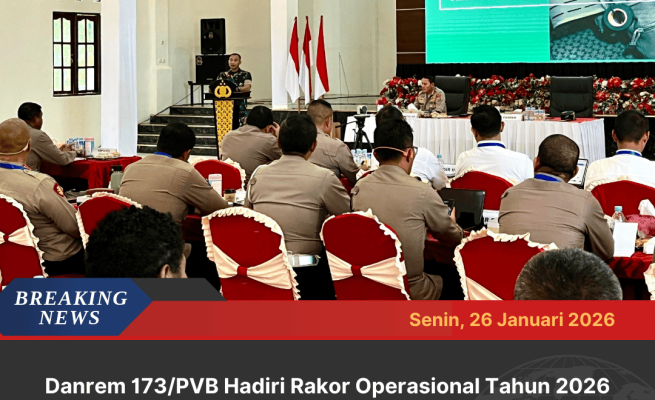 BREAKING NEWS

Senin, 26 Januari 2026

Danrem 173/PVB Hadiri Rakor Operasional Tahun 2026